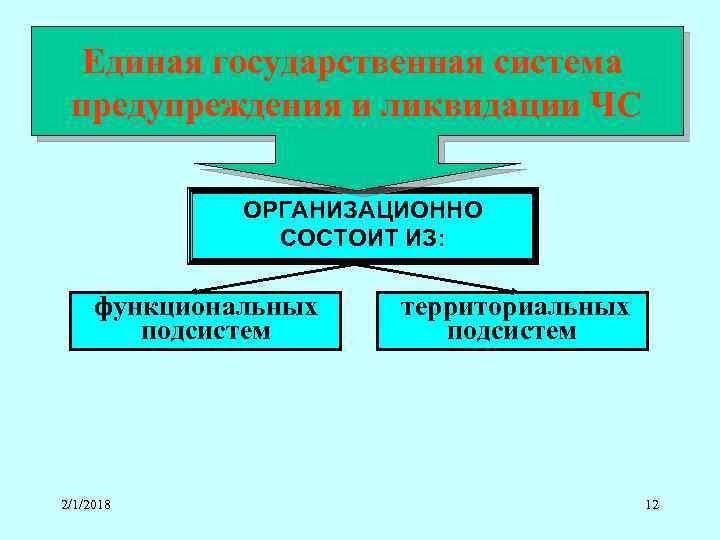 Единая государственная система предупреждения и ликвидации ЧС

ОРГАНИЗАЦИОННО СОСТОИТ ИЗ:

функциональных подсистем

территориальных подсистем

2/1/2018

12